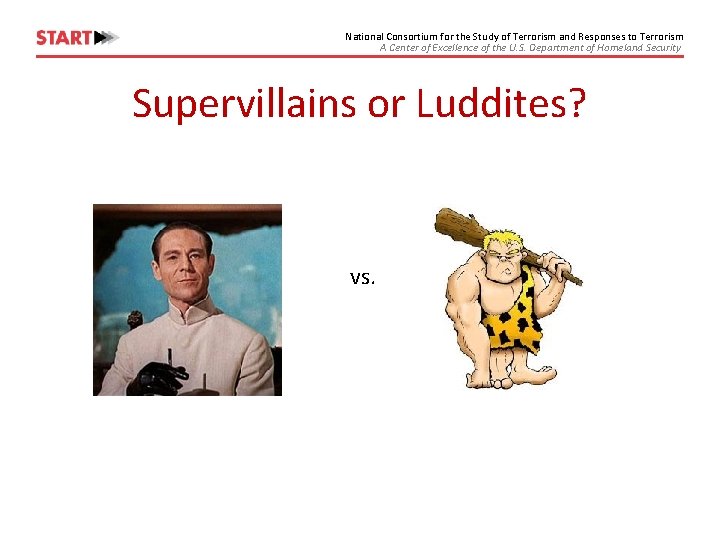 START

National Consortium for the Study of Terrorism and Responses to Terrorism
A Center of Excellence of the U.S. Department of Homeland Security

Supervillains or Luddites?

vs.